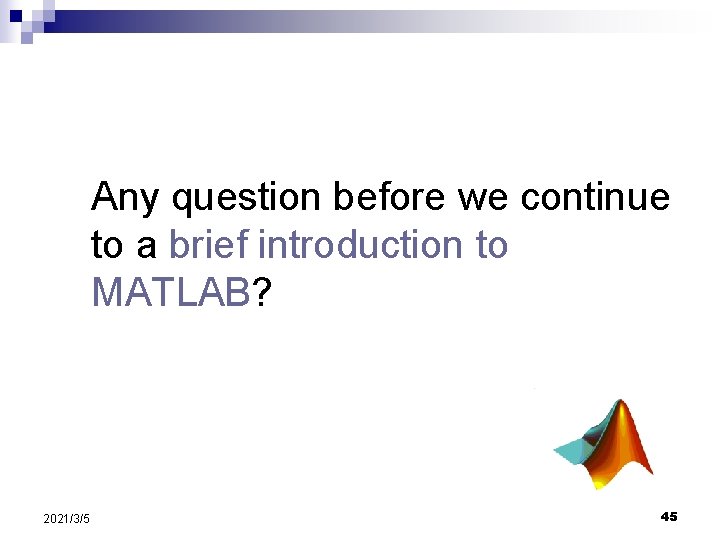 Any question before we continue to a brief introduction to MATLAB?

2021/3/5

45